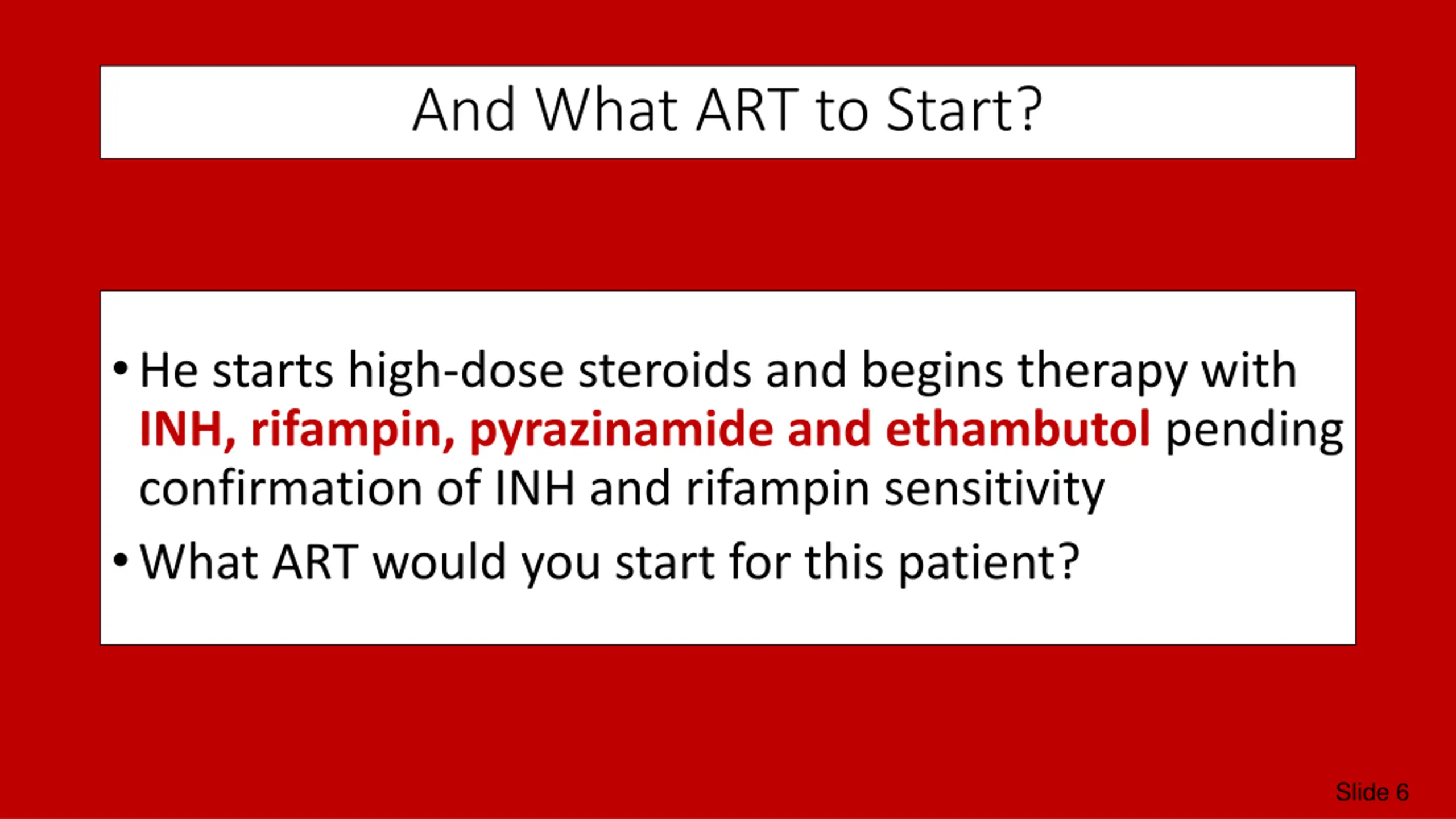 And What ART to Start?

• He starts high-dose steroids and begins therapy with INH, rifampin, pyrazinamide and ethambutol pending confirmation of INH and rifampin sensitivity

• What ART would you start for this patient?

Slide 6